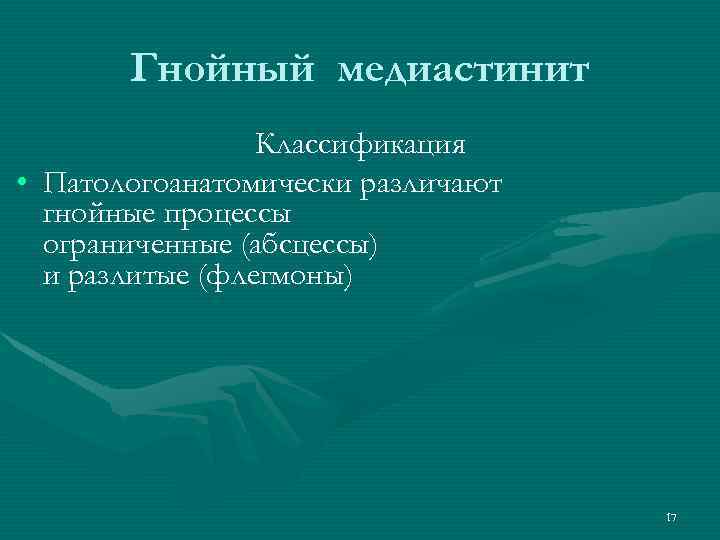 Гнойный медиастинит

Классификация

• Патологоанатомически различают гнойные процессы ограниченные (абсцессы) и разлитые (флегмоны)

17